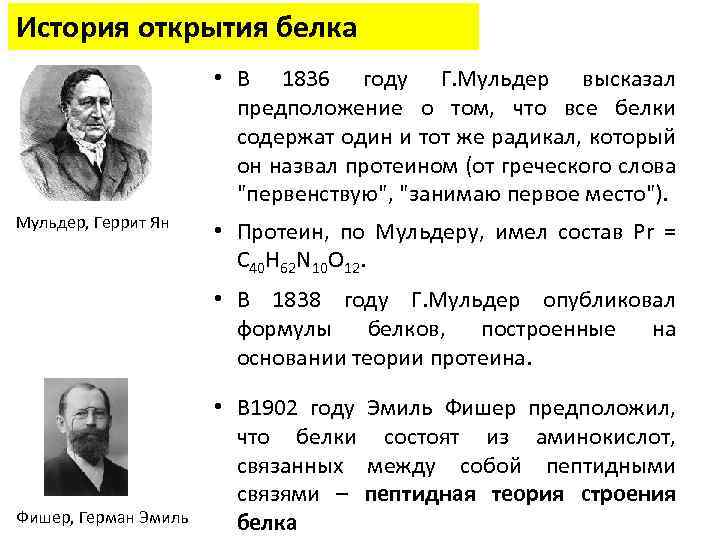 История открытия белка

Мульдер, Геррит Ян

• В 1836 году Г.Мульдер высказал предположение о том, что все белки содержат один и тот же радикал, который он назвал протеином (от греческого слова "первенствую", "занимаю первое место").

• Протеин, по Мульдеру, имел состав Pr = $C_{40}H_{62}N_{10}O_{12}$.

• В 1838 году Г.Мульдер опубликовал формулы белков, построенные на основании теории протеина.

Фишер, Герман Эмиль

• В1902 году Эмиль Фишер предположил, что белки состоят из аминокислот, связанных между собой пептидными связями – пептидная теория строения белка